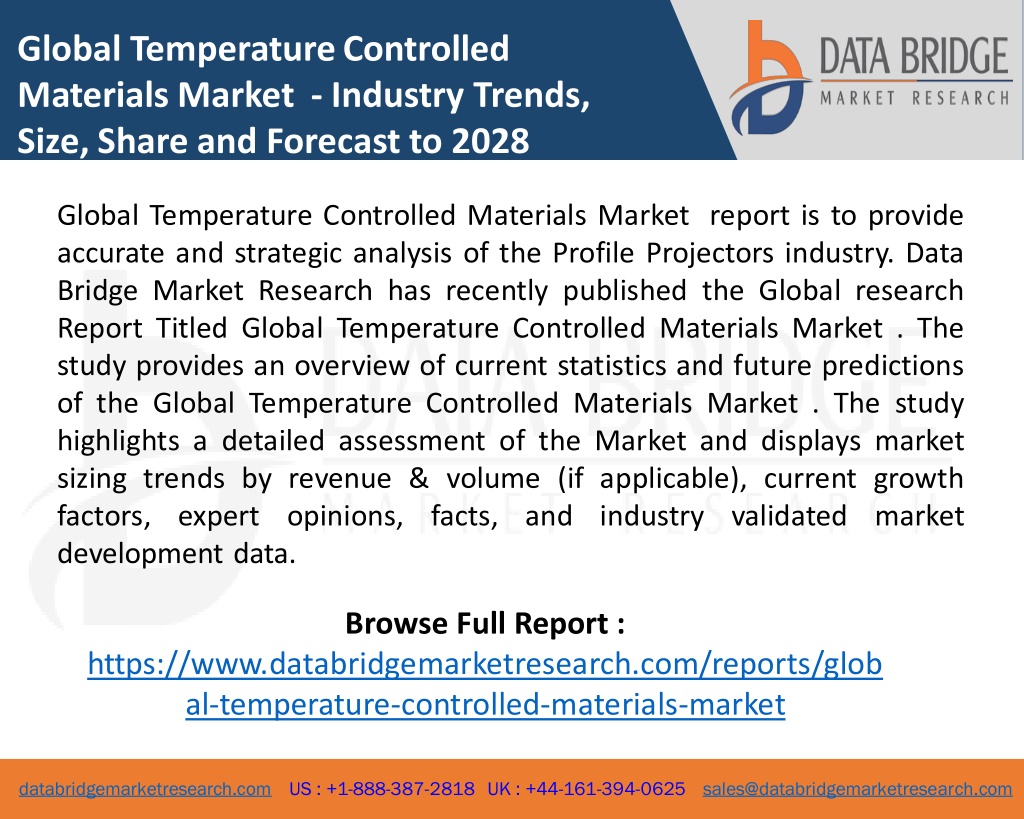 Global Temperature Controlled Materials Market - Industry Trends, Size, Share and Forecast to 2028

DATA BRIDGE
MARKET RESEARCH

Global Temperature Controlled Materials Market report is to provide accurate and strategic analysis of the Profile Projectors industry. Data Bridge Market Research has recently published the Global research Report Titled Global Temperature Controlled Materials Market . The study provides an overview of current statistics and future predictions of the Global Temperature Controlled Materials Market . The study highlights a detailed assessment of the Market and displays market sizing trends by revenue & volume (if applicable), current growth factors, expert opinions, facts, and industry validated market development data.

Browse Full Report :
https://www.databridgemarketresearch.com/reports/global-temperature-controlled-materials-market

databridgemarketresearch.com US : +1-888-387-2818 UK : +44-161-394-0625 sales@databridgemarketresearch.com